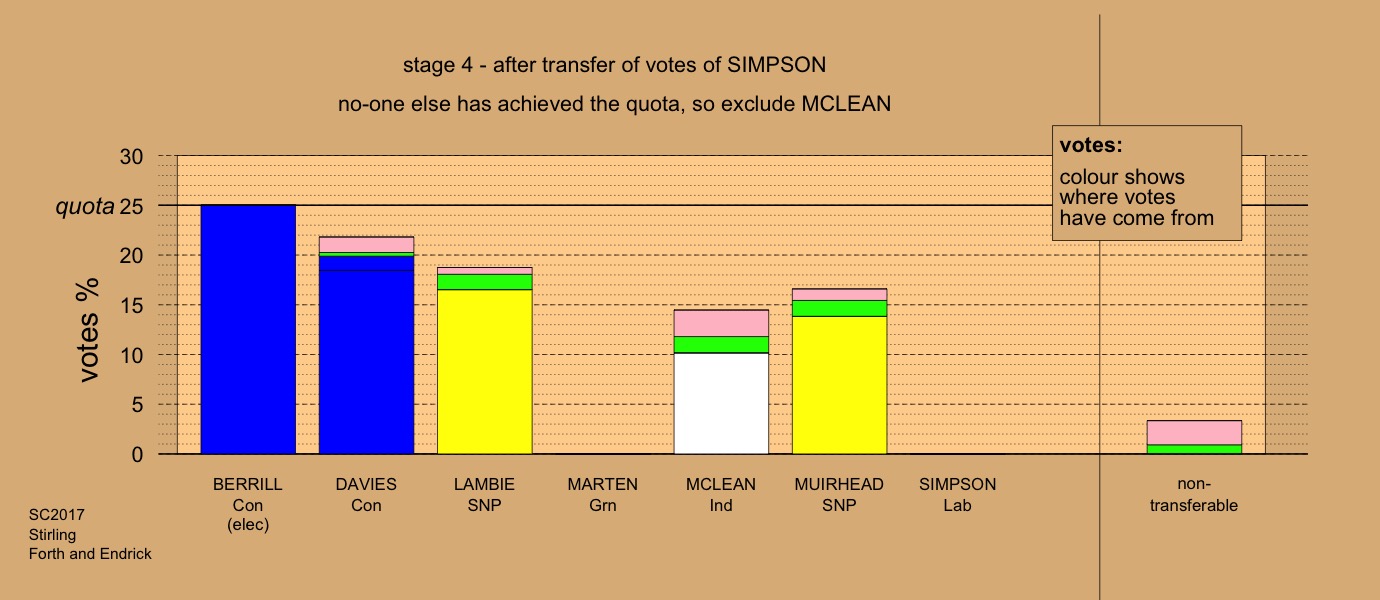 stage 4 - after transfer of votes of SIMPSON

no-one else has achieved the quota, so exclude MCLEAN

votes:
colour shows where votes have come from

votes %

30
quota 25
20
15
10
5
0

BERRILL Con (elec)

DAVIES Con

LAMBIE SNP

MARTEN Grn

MCLEAN Ind

MUIRHEAD SNP

SIMPSON Lab

non-transferable

SC2017
Stirling
Forth and Endrick